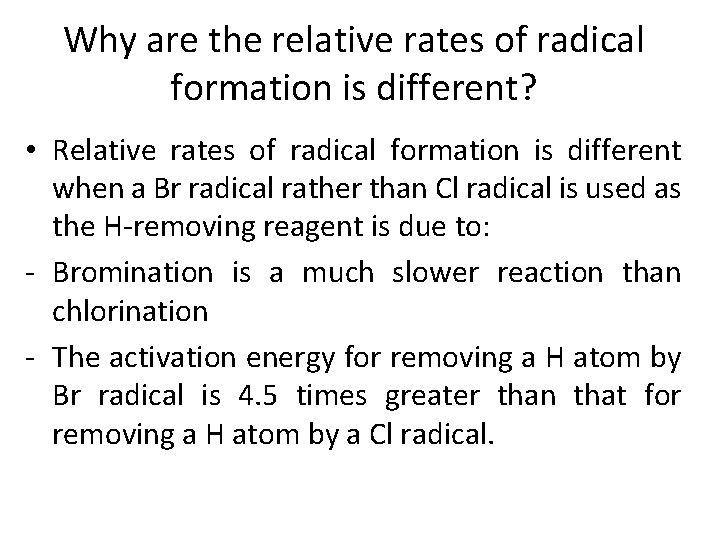 Why are the relative rates of radical formation is different?

• Relative rates of radical formation is different when a Br radical rather than Cl radical is used as the H-removing reagent is due to:

- Bromination is a much slower reaction than chlorination

- The activation energy for removing a H atom by Br radical is 4.5 times greater than that for removing a H atom by a Cl radical.